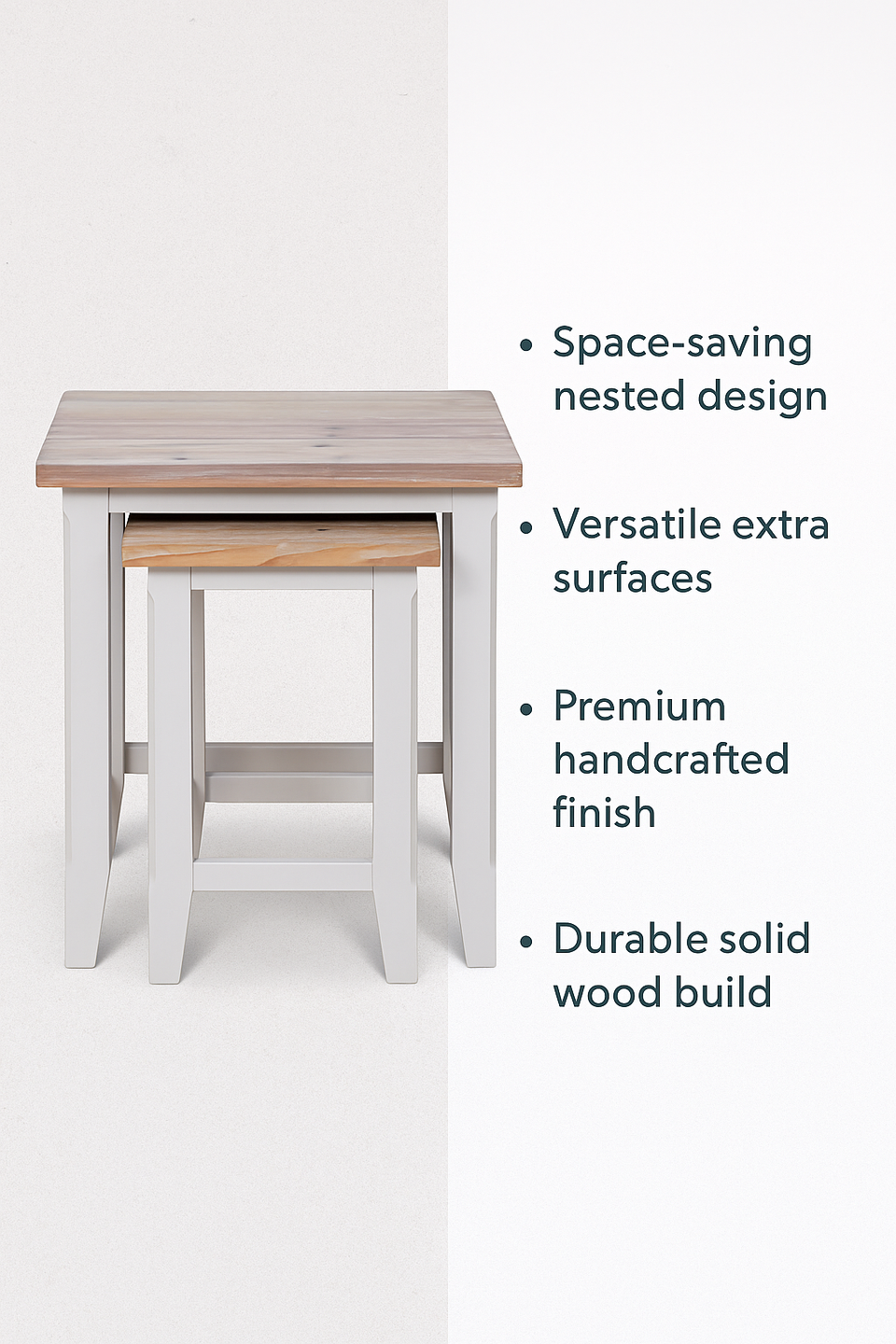 • Space-saving nested design

• Versatile extra surfaces

• Premium handcrafted finish

• Durable solid wood build